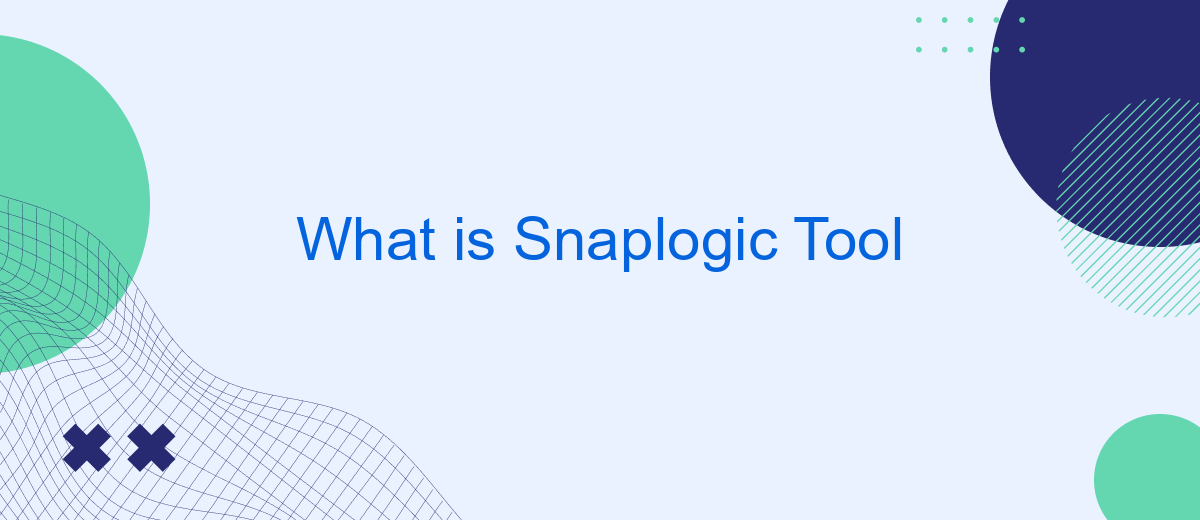 What is Snaplogic Tool